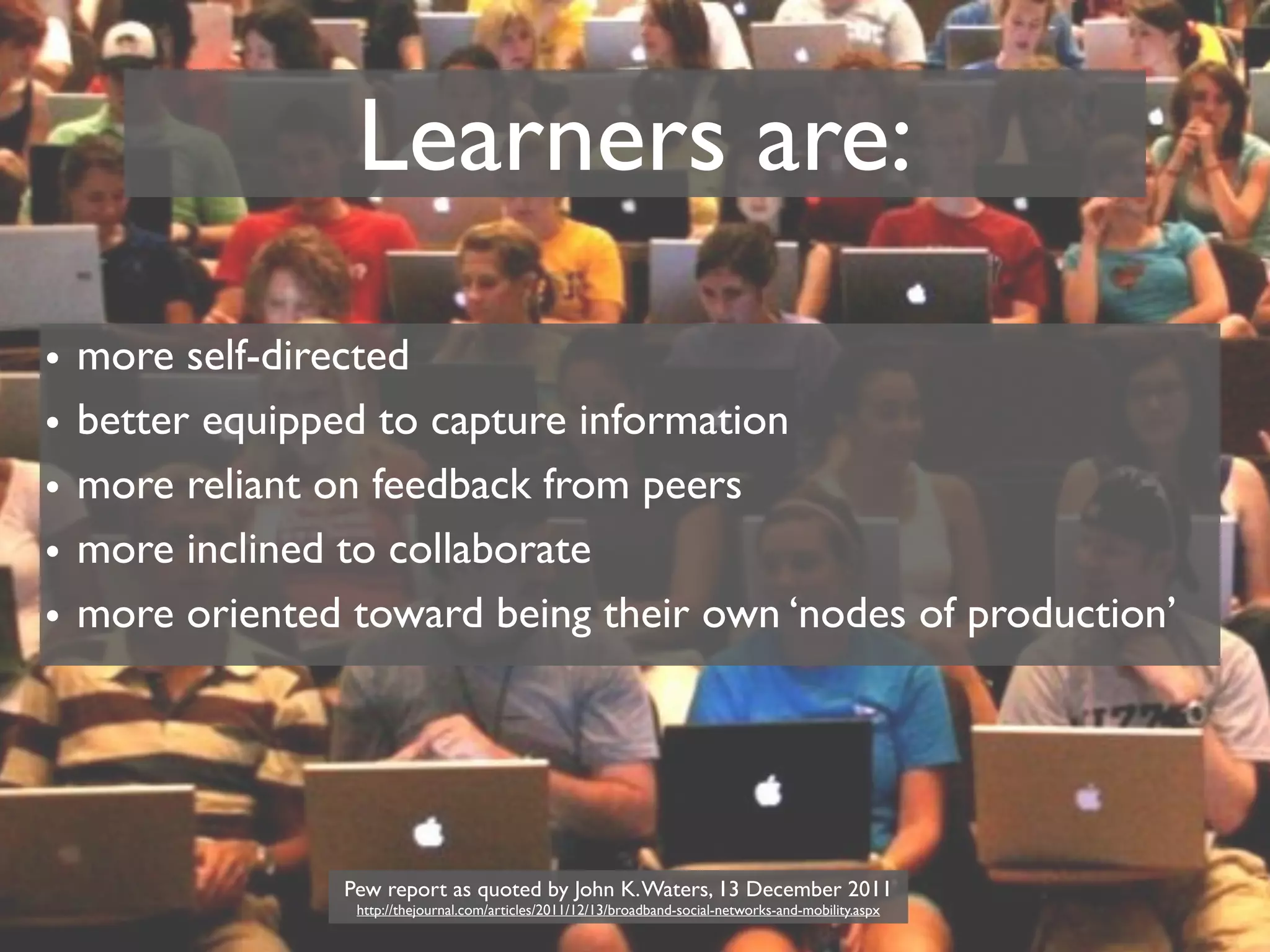 Learners are:

• more self-directed
• better equipped to capture information
• more reliant on feedback from peers
• more inclined to collaborate
• more oriented toward being their own ‘nodes of production’

Pew report as quoted by John K. Waters, 13 December 2011
http://thejournal.com/articles/2011/12/13/broadband-social-networks-and-mobility.aspx